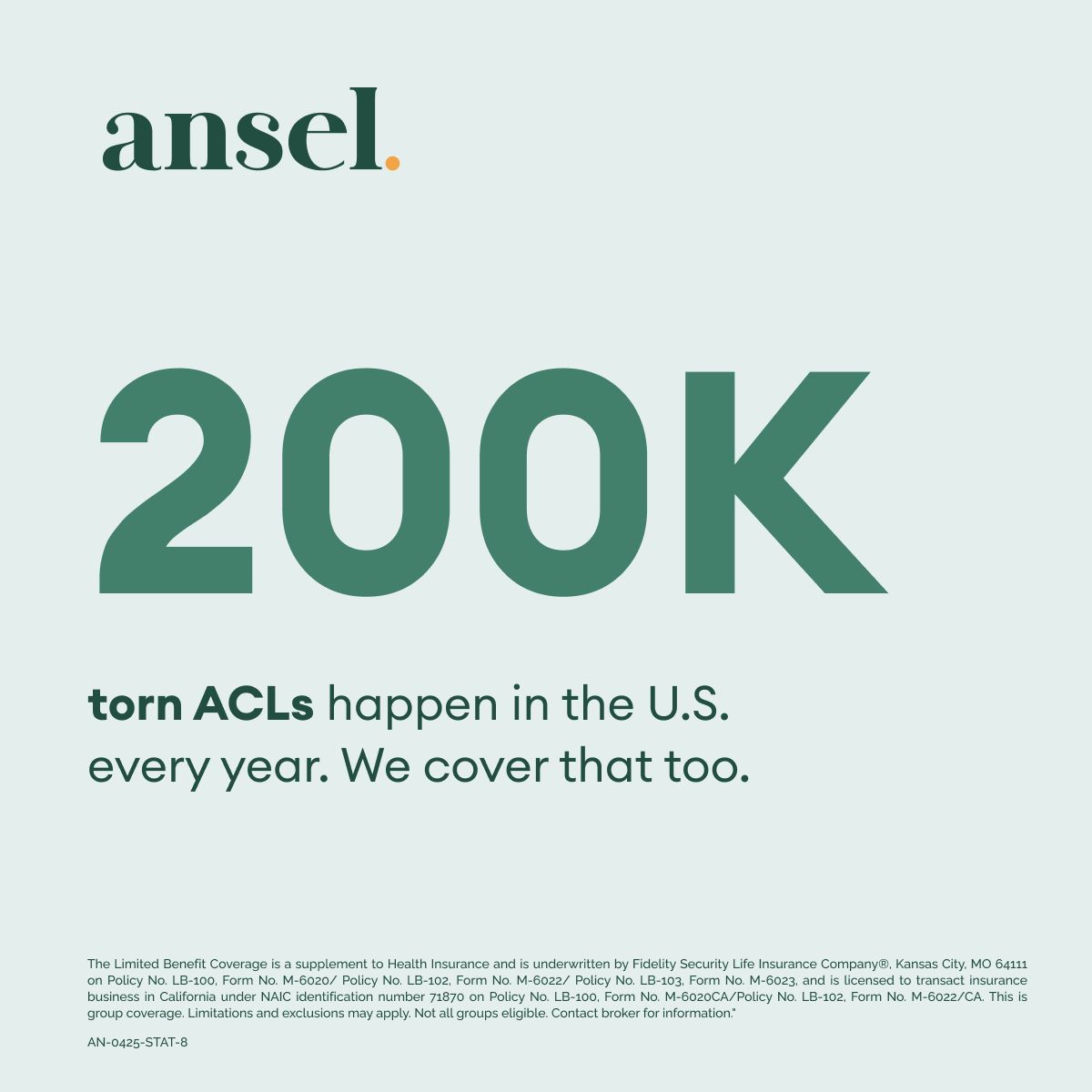 ansel.

200K

torn ACLs happen in the U.S. every year. We cover that too.

The Limited Benefit Coverage is a supplement to Health Insurance and is underwritten by Fidelity Security Life Insurance Company®, Kansas City, MO 64111 on Policy No. LB-100, Form No. M-6020/ Policy No. LB-102, Form No. M-6022/ Policy No. LB-103, Form No. M-6023, and is licensed to transact insurance business in California under NAIC identification number 71870 on Policy No. LB-100, Form No. M-6020CA/Policy No. LB-102, Form No. M-6022/CA. This is group coverage. Limitations and exclusions may apply. Not all groups eligible. Contact broker for information."

AN-0425-STAT-8